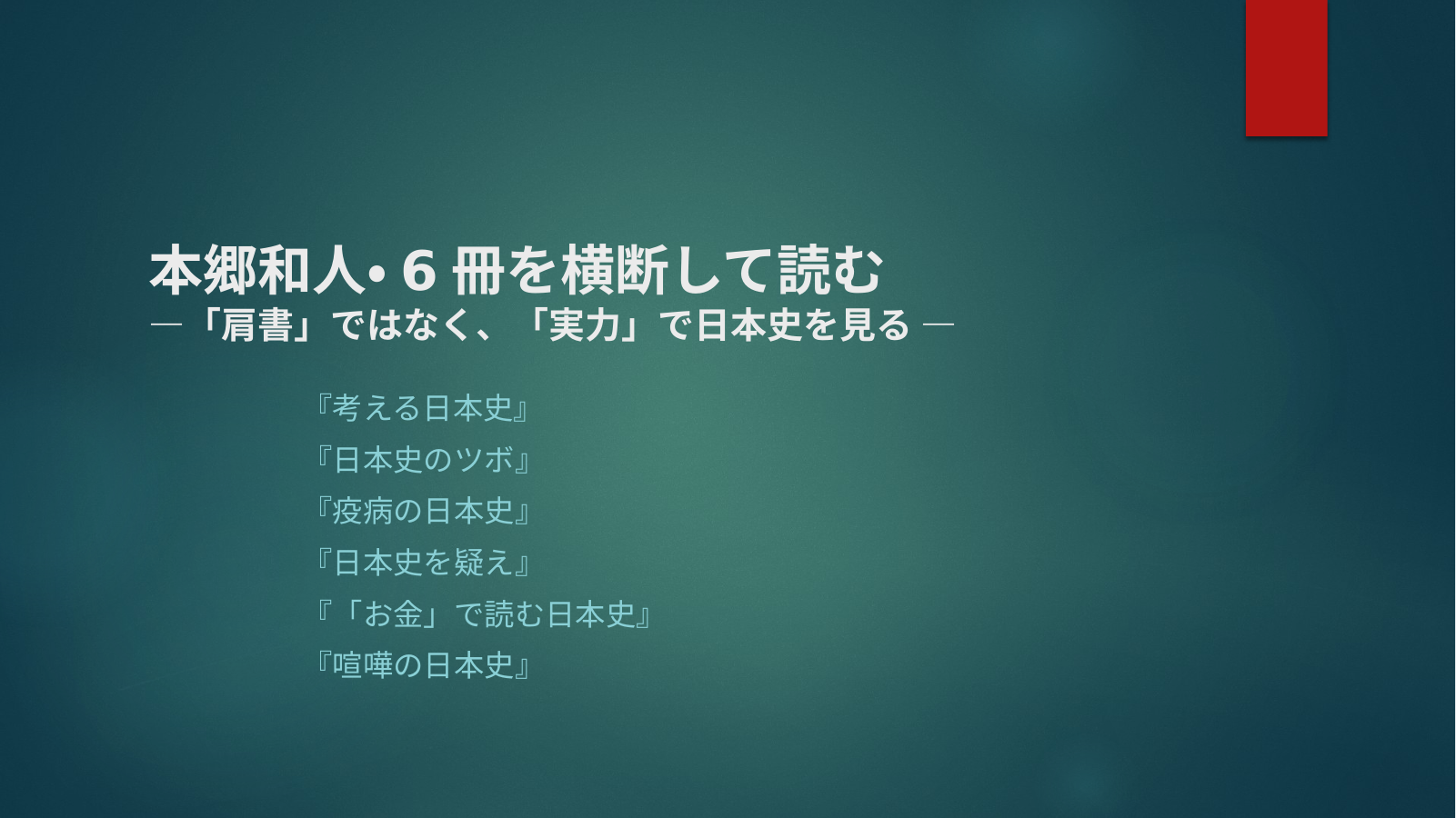 本郷和人• 6 冊を横断して読む
―「肩書」ではなく、「実力」で日本史を見る ―

『考える日本史』
『日本史のツボ』
『疫病の日本史』
『日本史を疑え』
『「お金」で読む日本史』
『喧嘩の日本史』